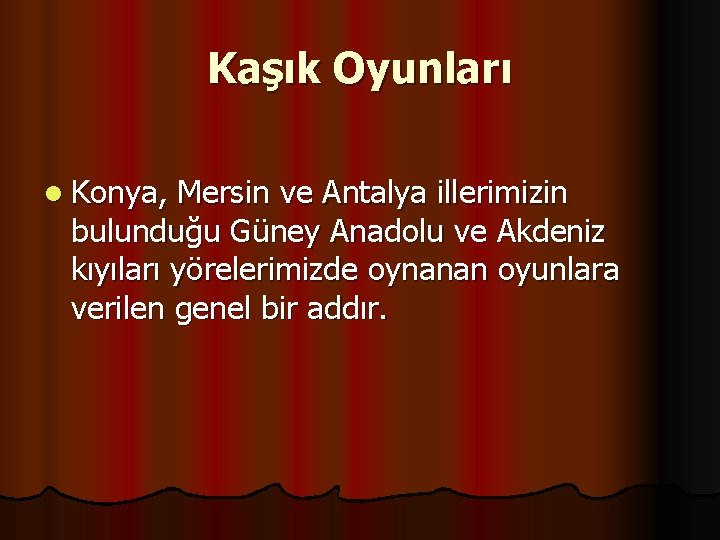 Kaşık Oyunları

Konya, Mersin ve Antalya illerimizin bulunduğu Güney Anadolu ve Akdeniz kıyıları yörelerimizde oynanan oyunlara verilen genel bir addır.